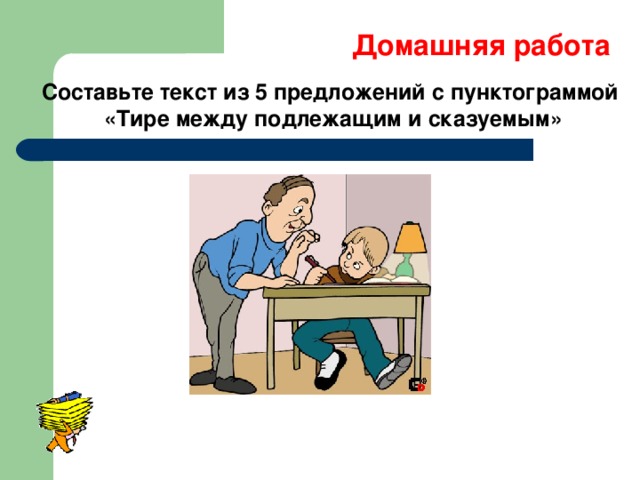 Домашняя работа

Составьте текст из 5 предложений с пунктограммой «Тире между подлежащим и сказуемым»